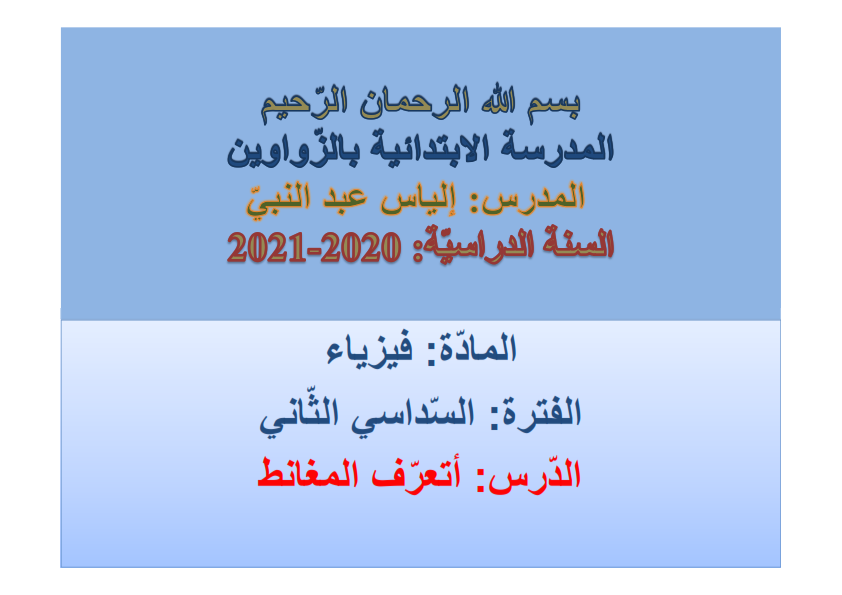 بسم الله الرحمان الرّحيم
المدرسة الابتدائية بالزّواوين
المدرس: إلياس عبد النبيّ
السنة الدراسيّة: 2020-2021

المادّة: فيزياء
الفترة: السّداسي الثّاني
الدّرس: أتعرّف المغانط